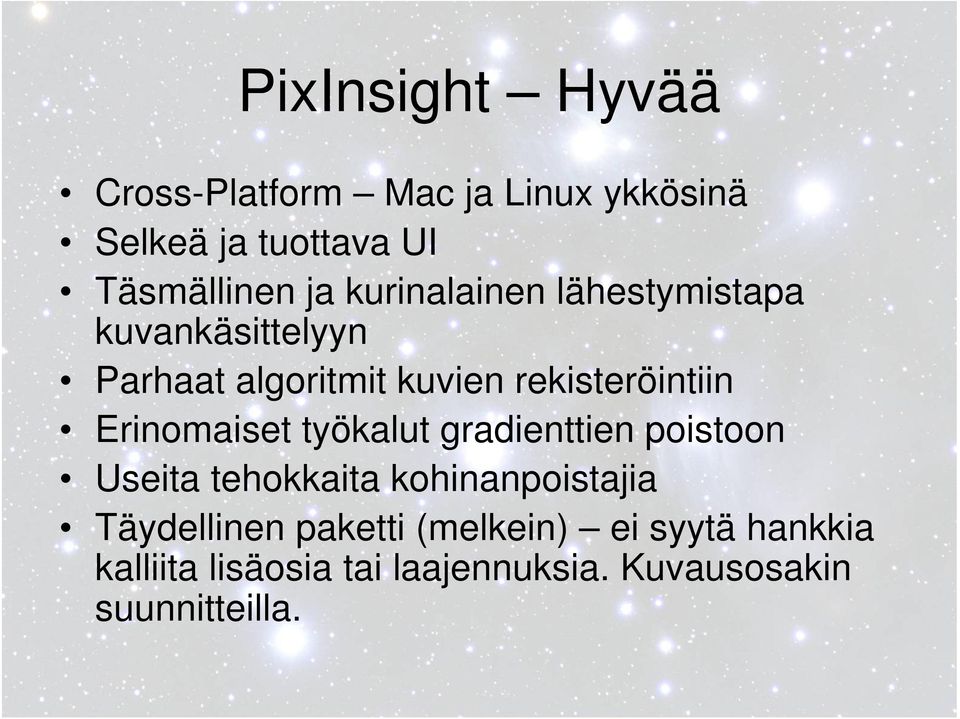 PixInsight – Hyvää

• Cross-Platform – Mac ja Linux ykkösinä
• Selkeä ja tuottava UI
• Täsmällinen ja kurinalainen lähestymistapa kuvankäsittelyyn
• Parhaat algoritmit kuvien rekisteröintiin
• Erinomaiset työkalut gradienttien poistoon
• Useita tehokkaita kohinanpoistajia
• Täydellinen paketti (melkein) – ei syytä hankkia kalliita lisäosia tai laajennuksia. Kuvausosakin suunnitteilla.